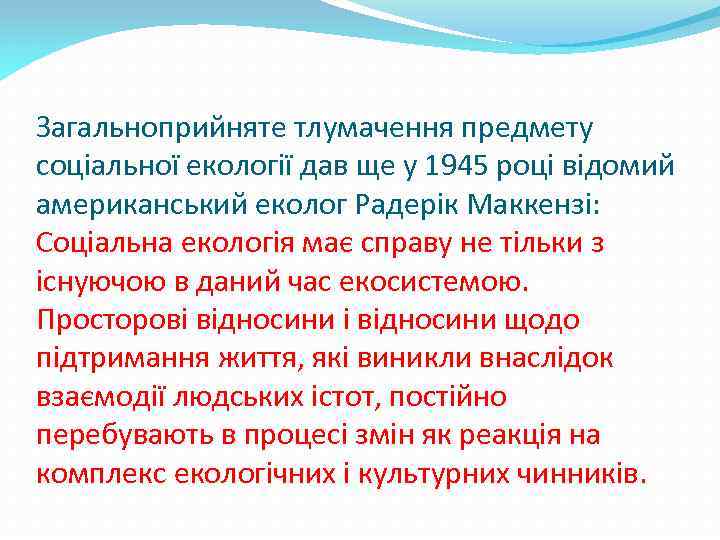 Загальноприйняте тлумачення предмету соціальної екології дав ще у 1945 році відомий американський еколог Радерік Маккензі: Соціальна екологія має справу не тільки з існуючою в даний час екосистемою. Просторові відносини і відносини щодо підтримання життя, які виникли внаслідок взаємодії людських істот, постійно перебувають в процесі змін як реакція на комплекс екологічних і культурних чинників.